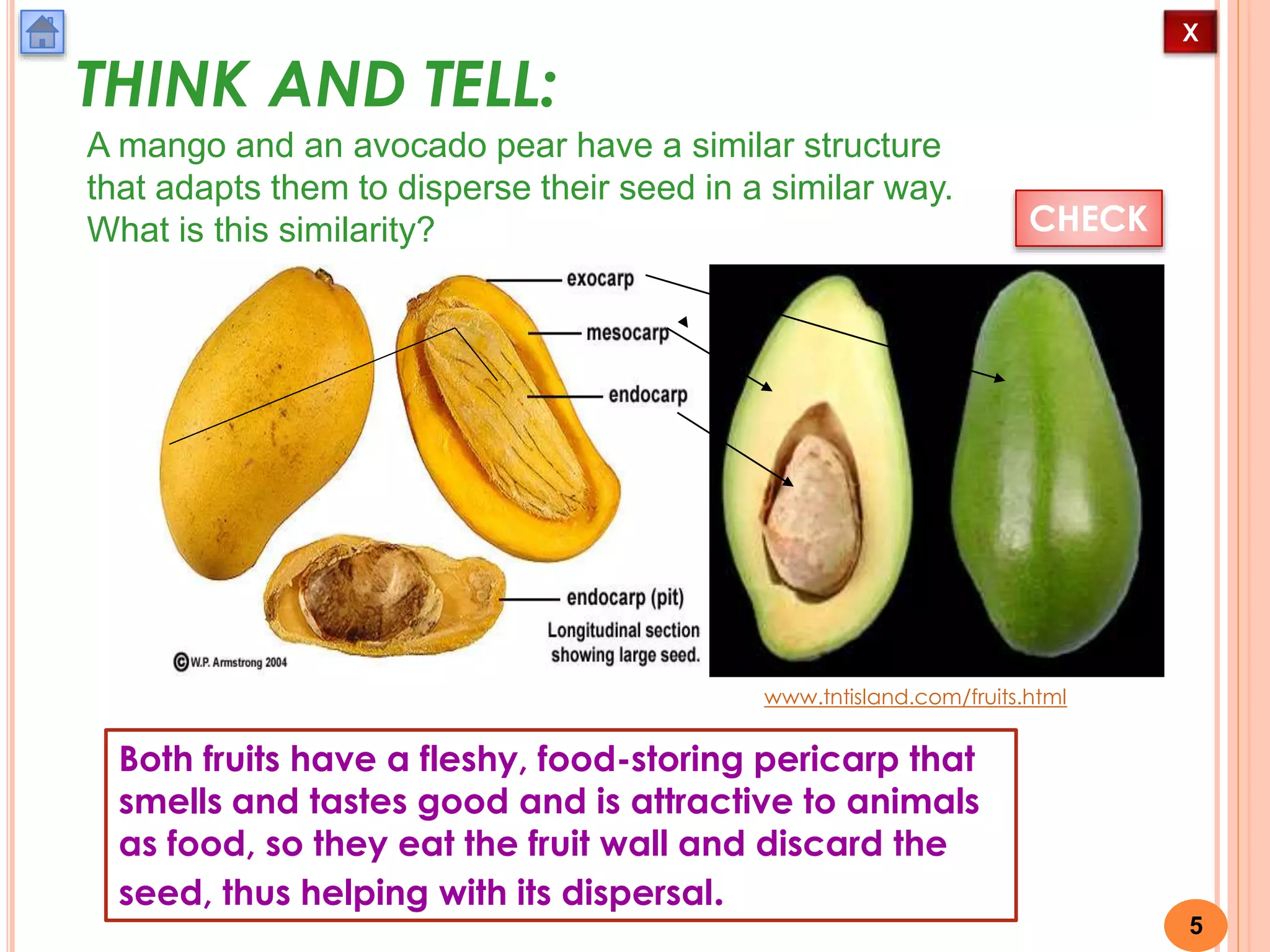 X

THINK AND TELL:

A mango and an avocado pear have a similar structure that adapts them to disperse their seed in a similar way. What is this similarity?

CHECK

exocarp

mesocarp

endocarp

endocarp (pit)

Longitudinal section showing large seed.

©W.P. Armstrong 2004

www.tntisland.com/fruits.html

Both fruits have a fleshy, food-storing pericarp that smells and tastes good and is attractive to animals as food, so they eat the fruit wall and discard the seed, thus helping with its dispersal.

5